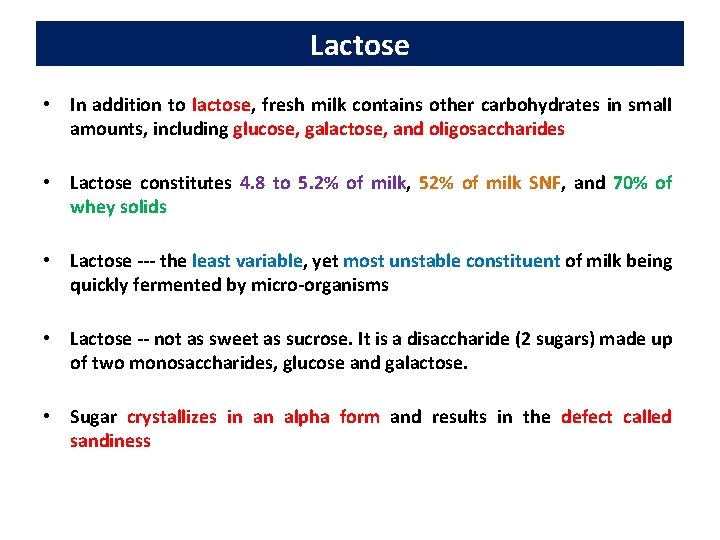 Lactose

• In addition to lactose, fresh milk contains other carbohydrates in small amounts, including glucose, galactose, and oligosaccharides

• Lactose constitutes 4.8 to 5.2% of milk, 52% of milk SNF, and 70% of whey solids

• Lactose --- the least variable, yet most unstable constituent of milk being quickly fermented by micro-organisms

• Lactose -- not as sweet as sucrose. It is a disaccharide (2 sugars) made up of two monosaccharides, glucose and galactose.

• Sugar crystallizes in an alpha form and results in the defect called sandiness